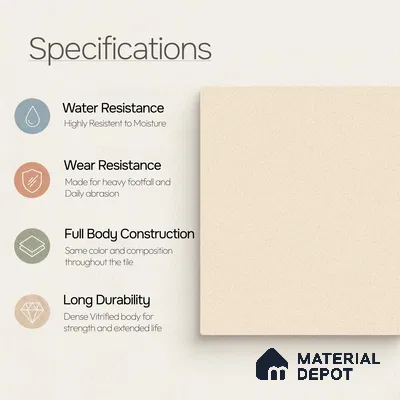 Specifications

Water Resistance
Highly Resistent to Moisture

Wear Resistance
Made for heavy footfall and Daily abrasion

Full Body Construction
Same color and composition throughout the tile

Long Durability
Dense Vitrified body for strength and extended life

MATERIAL DEPOT